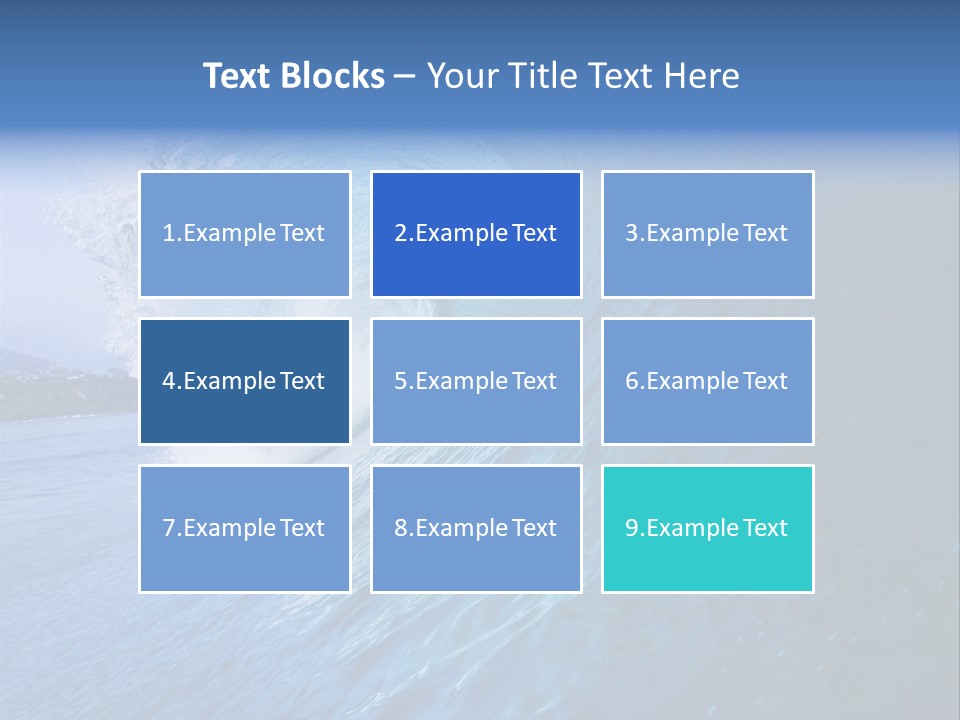 Text Blocks – Your Title Text Here

1.Example Text

2.Example Text

3.Example Text

4.Example Text

5.Example Text

6.Example Text

7.Example Text

8.Example Text

9.Example Text